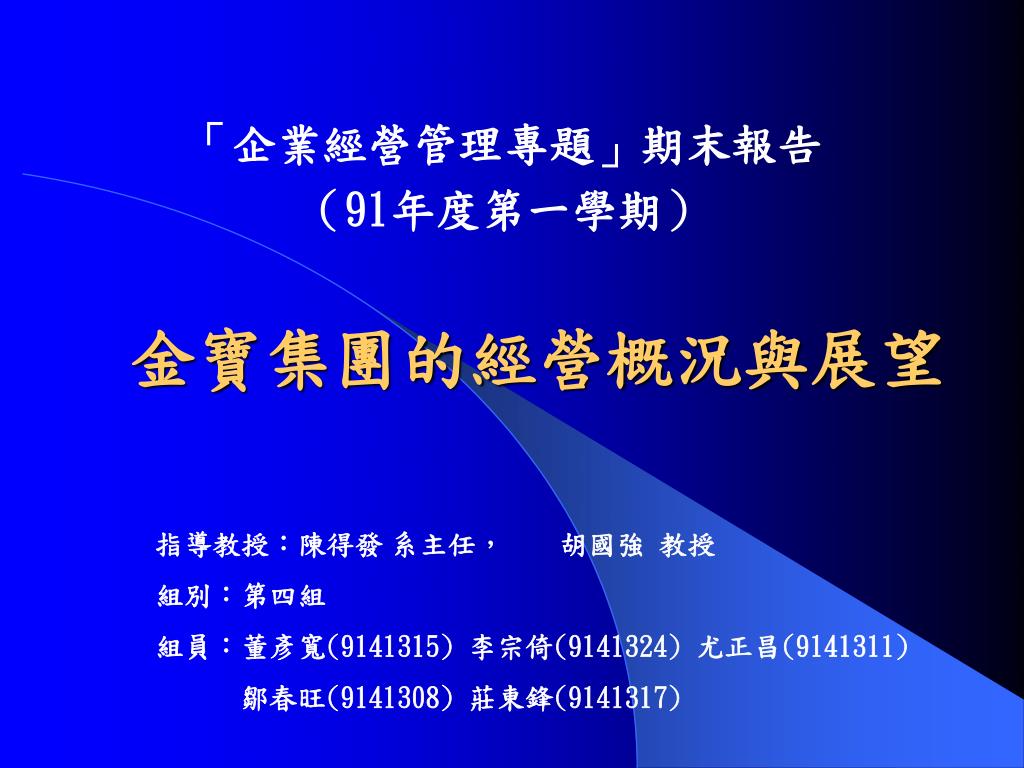 「企業經營管理專題」期末報告
（91年度第一學期）

金寶集團的經營概況與展望

指導教授：陳得發 系主任，　　胡國強 教授

組別：第四組

組員：董彥寬(9141315) 李宗倚(9141324) 尤正昌(9141311)
鄒春旺(9141308) 莊東鋒(9141317)